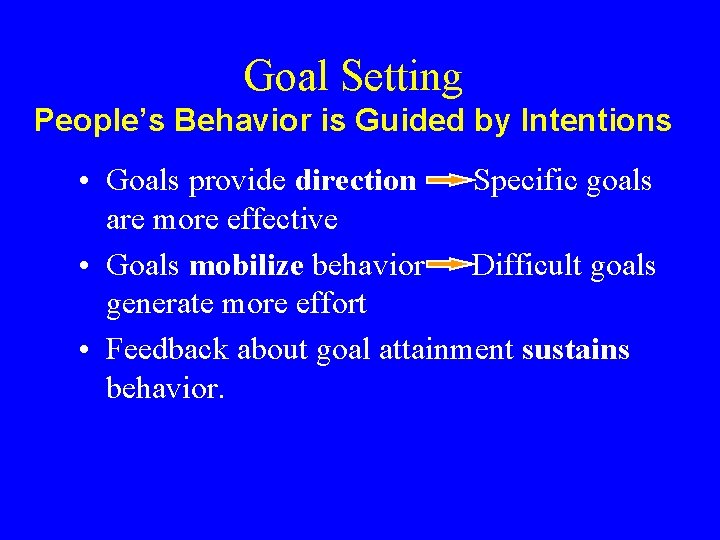 Goal Setting
People's Behavior is Guided by Intentions

• Goals provide direction → Specific goals are more effective
• Goals mobilize behavior → Difficult goals generate more effort
• Feedback about goal attainment sustains behavior.